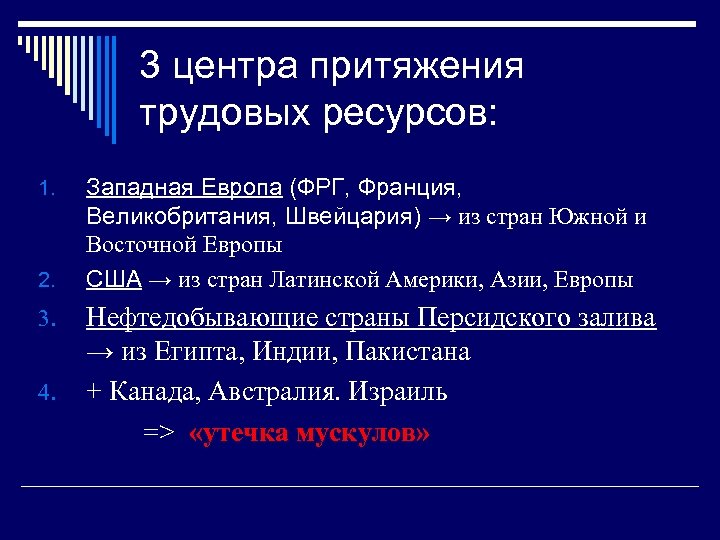 3 центра притяжения трудовых ресурсов:

1. Западная Европа (ФРГ, Франция, Великобритания, Швейцария) → из стран Южной и Восточной Европы
2. США → из стран Латинской Америки, Азии, Европы
3. Нефтедобывающие страны Персидского залива → из Египта, Индии, Пакистана
4. + Канада, Австралия. Израиль

=> «утечка мускулов»